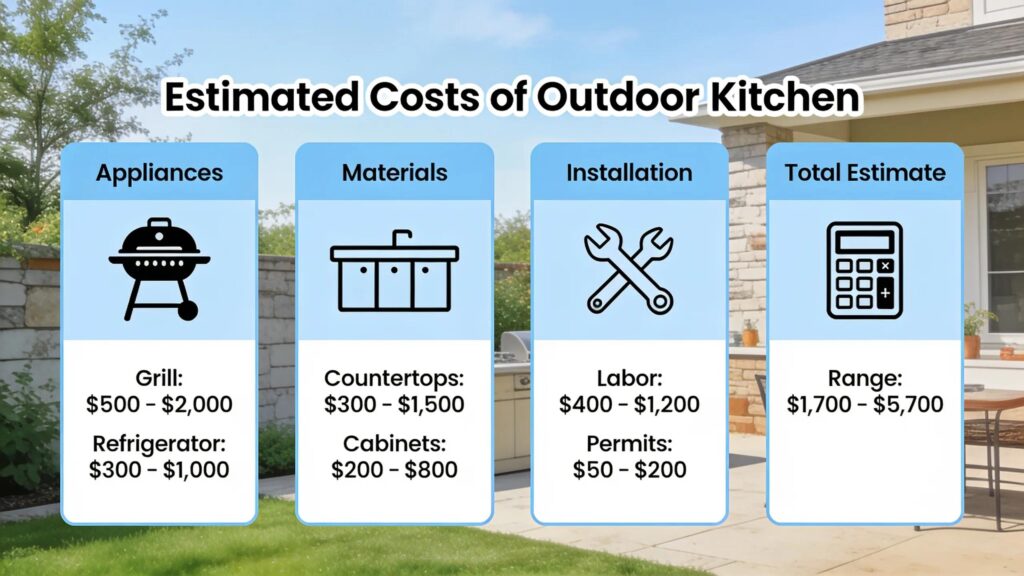 Estimated Costs of Outdoor Kitchen

Appliances

Grill:
\$500 - \$2,000

Refrigerator:
\$300 - \$1,000

Materials

Countertops:
\$300 - \$1,500

Cabinets:
\$200 - \$800

Installation

Labor:
\$400 - \$1,200

Permits:
\$50 - \$200

Total Estimate

Range:
\$1,700 - \$5,700